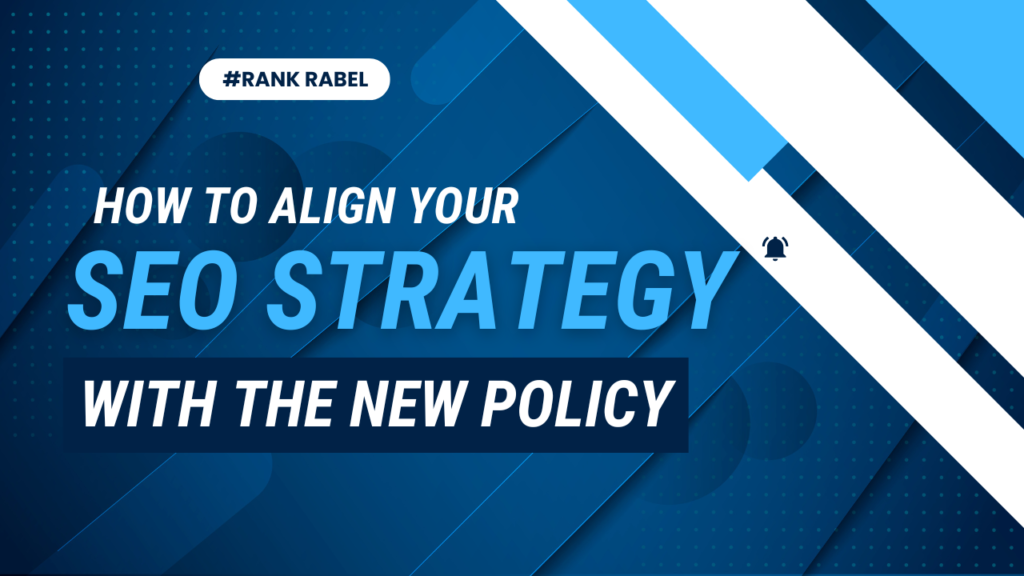 #RANK RABEL

HOW TO ALIGN YOUR
SEO STRATEGY
WITH THE NEW POLICY